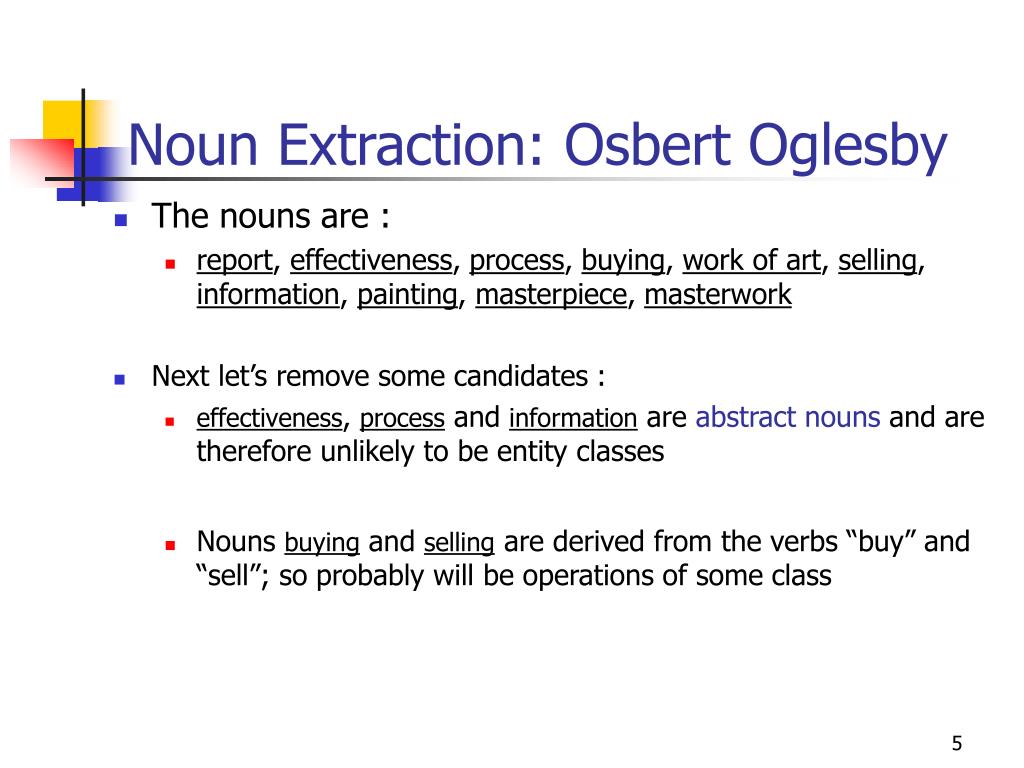 Noun Extraction: Osbert Oglesby

The nouns are :

report, effectiveness, process, buying, work of art, selling, information, painting, masterpiece, masterwork

Next let’s remove some candidates :

effectiveness, process and information are abstract nouns and are therefore unlikely to be entity classes

Nouns buying and selling are derived from the verbs “buy” and “sell”; so probably will be operations of some class

5